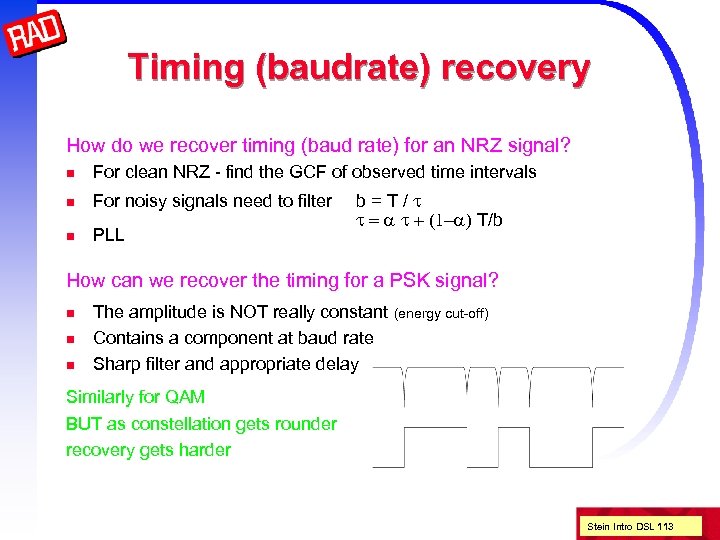 RAD

Timing (baudrate) recovery

How do we recover timing (baud rate) for an NRZ signal?

- For clean NRZ - find the GCF of observed time intervals
- For noisy signals need to filter $b = T / \tau$ $\tau = \alpha \tau + (1-\alpha) T/b$
- PLL

How can we recover the timing for a PSK signal?

- The amplitude is NOT really constant (energy cut-off)
- Contains a component at baud rate
- Sharp filter and appropriate delay

Similarly for QAM
BUT as constellation gets rounder recovery gets harder

Stein Intro DSL 113